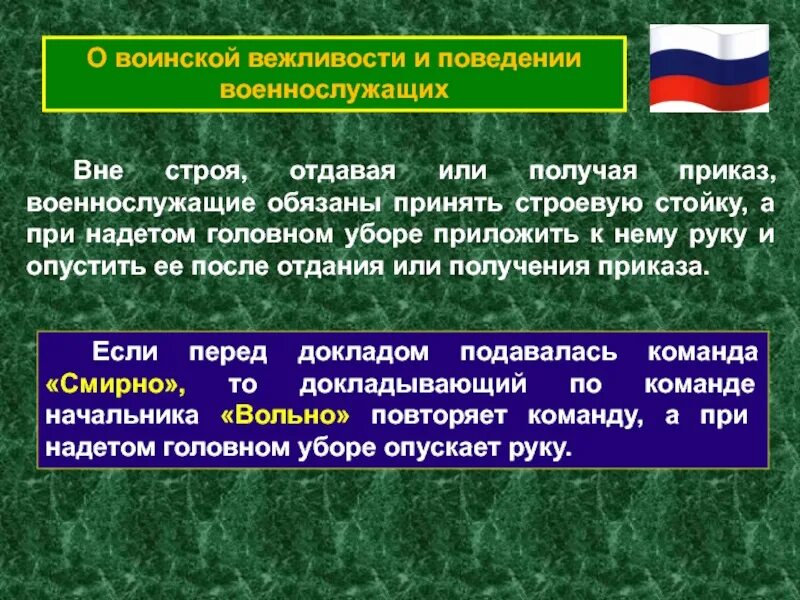 О воинской вежливости и поведении военнослужащих

Вне строя, отдавая или получая приказ, военнослужащие обязаны принять строевую стойку, а при надетом головном уборе приложить к нему руку и опустить ее после отдания или получения приказа.

Если перед докладом подавалась команда «Смирно», то докладывающий по команде начальника «Вольно» повторяет команду, а при надетом головном уборе опускает руку.